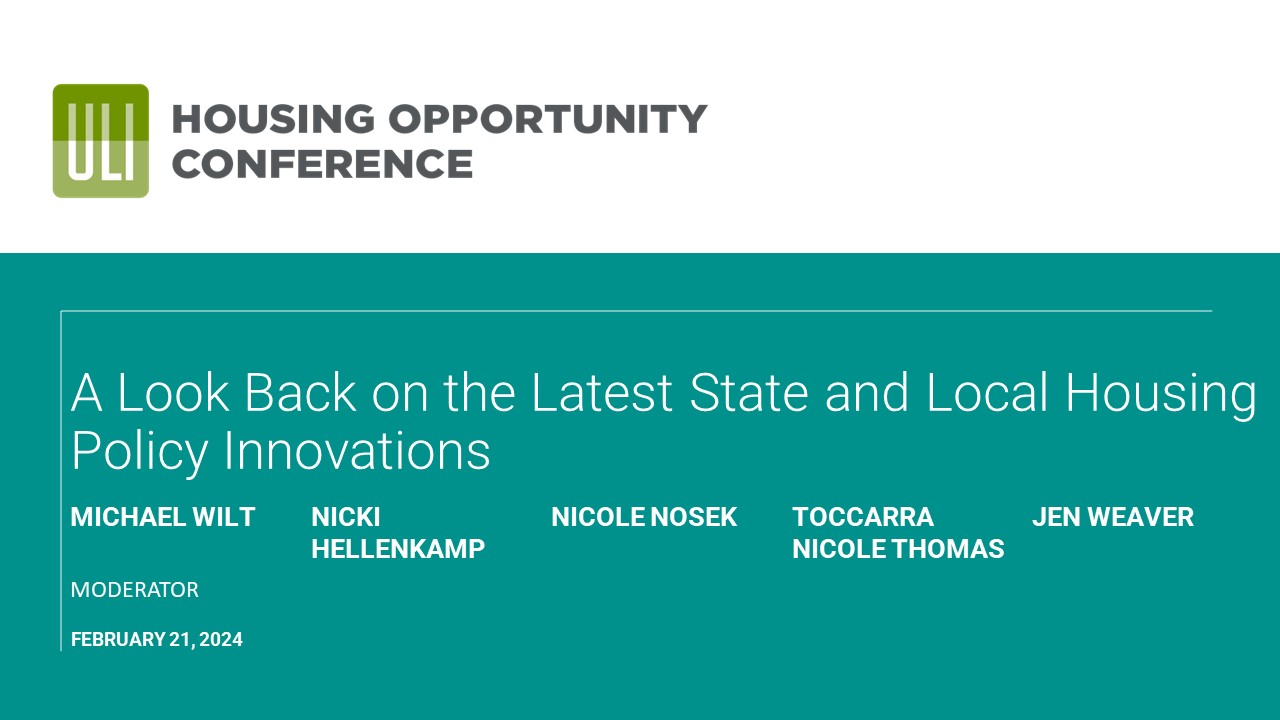 ULI

HOUSING OPPORTUNITY CONFERENCE

A Look Back on the Latest State and Local Housing Policy Innovations

MICHAEL WILT

MODERATOR

NICKI HELLENKAMP

NICOLE NOSEK

TOCCARRA NICOLE THOMAS

JEN WEAVER

FEBRUARY 21, 2024